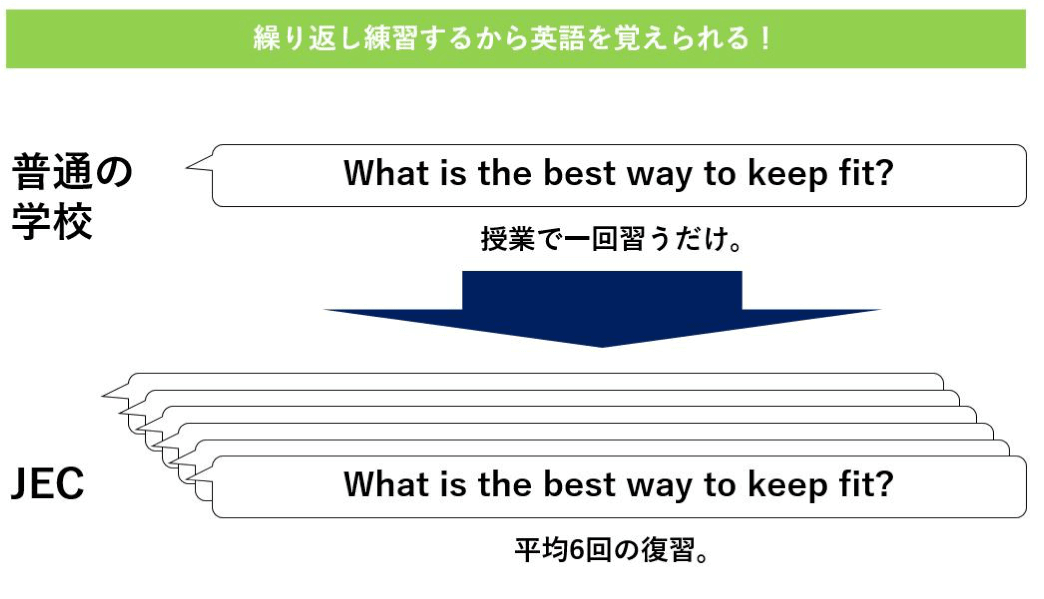 繰り返し練習するから英語を覚えられる！

普通の学校

What is the best way to keep fit?

授業で一回習うだけ。

JEC

What is the best way to keep fit?

平均6回の復習。